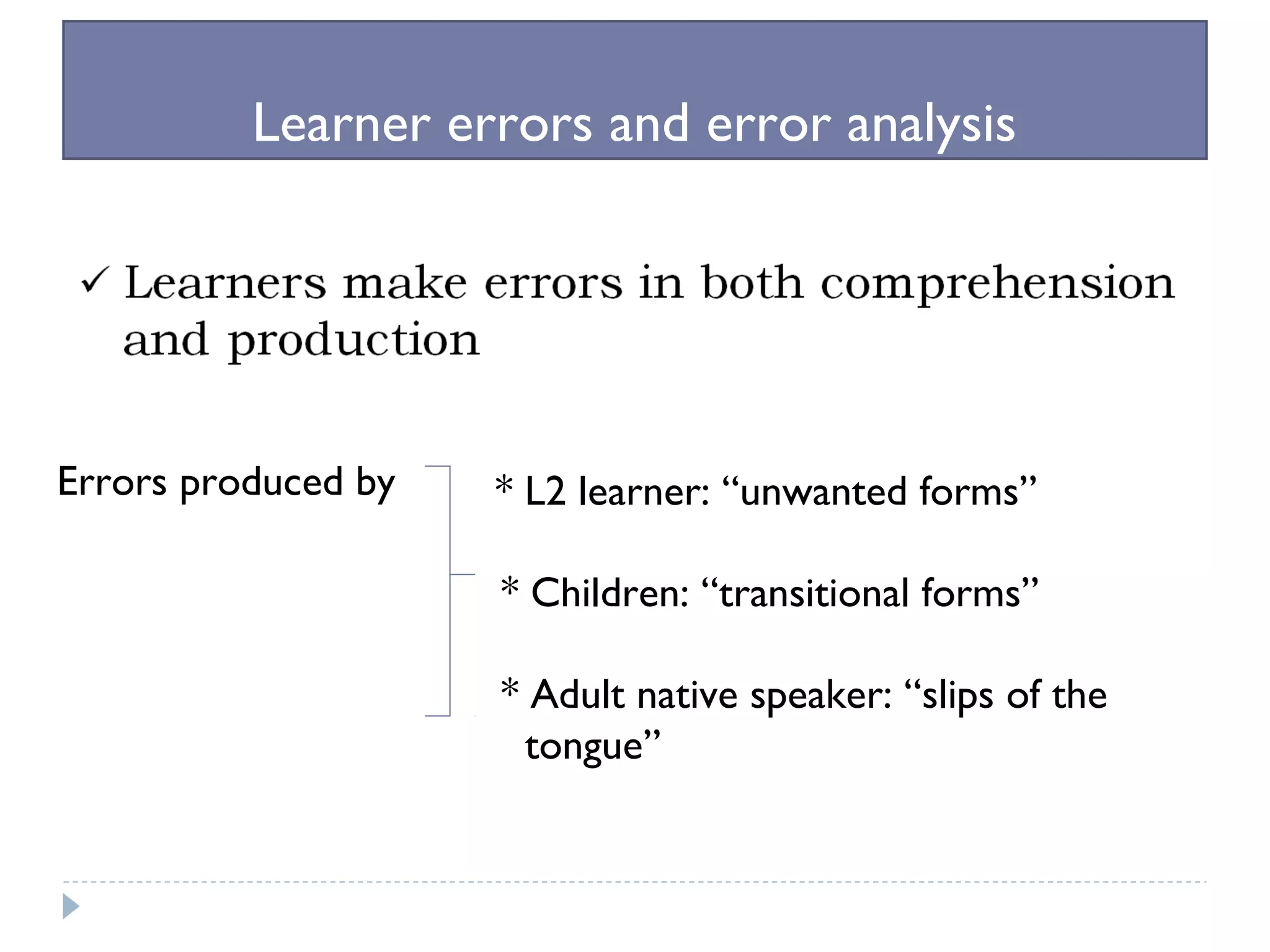 Learner errors and error analysis

✓ Learners make errors in both comprehension and production

Errors produced by

* L2 learner: “unwanted forms”

* Children: “transitional forms”

* Adult native speaker: “slips of the tongue”